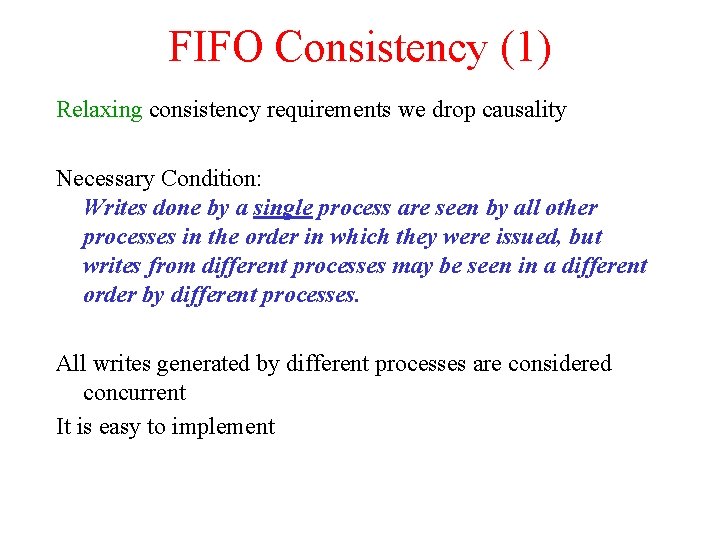 FIFO Consistency (1)

Relaxing consistency requirements we drop causality

Necessary Condition:
Writes done by a single process are seen by all other processes in the order in which they were issued, but writes from different processes may be seen in a different order by different processes.

All writes generated by different processes are considered concurrent

It is easy to implement